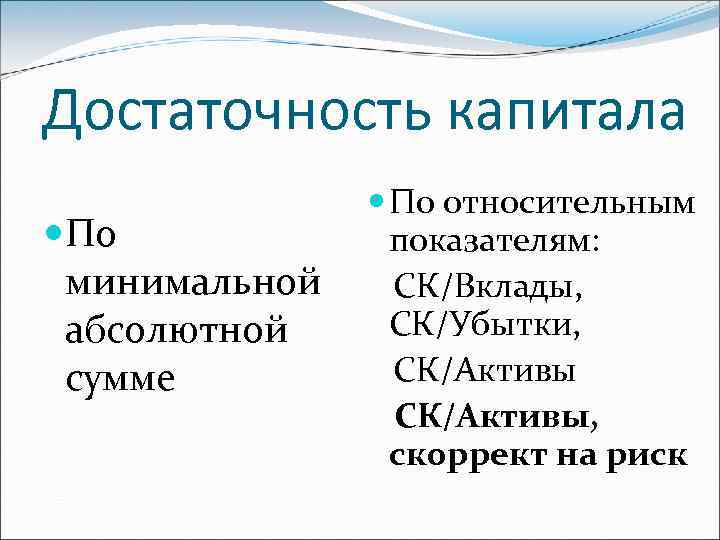 Достаточность капитала

По минимальной абсолютной сумме

По относительным показателям:

СК/Вклады, СК/Убытки,

СК/Активы

СК/Активы, скоррект на риск